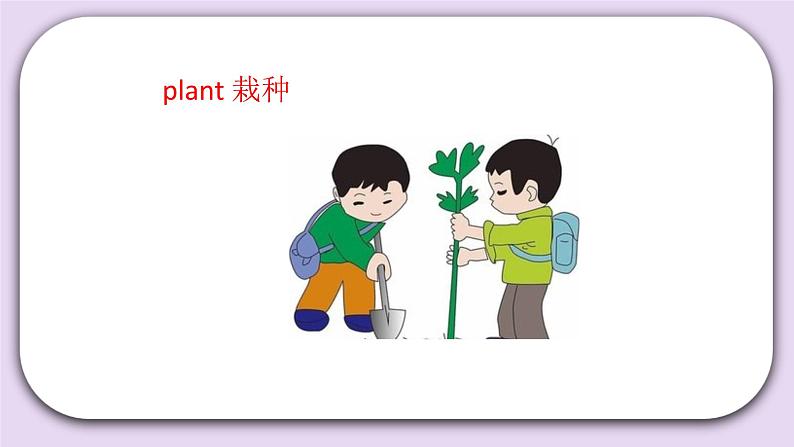 plant 栽种